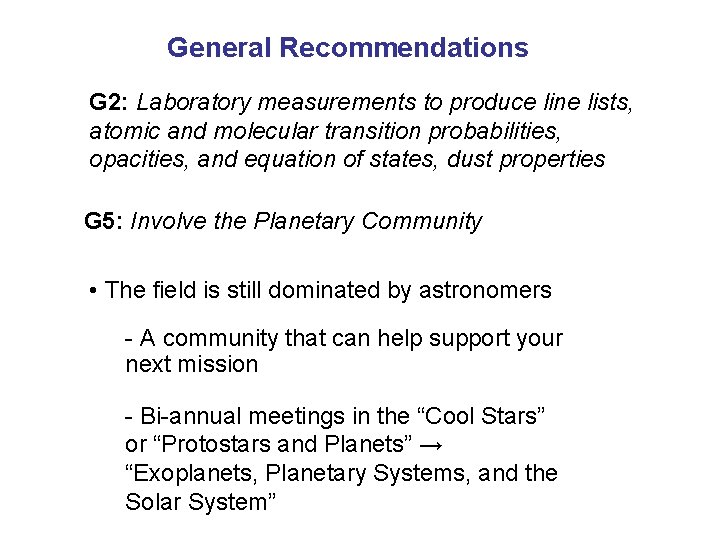 General Recommendations

G2: Laboratory measurements to produce line lists, atomic and molecular transition probabilities, opacities, and equation of states, dust properties

G5: Involve the Planetary Community

• The field is still dominated by astronomers

- A community that can help support your next mission

- Bi-annual meetings in the “Cool Stars” or “Protostars and Planets” → “Exoplanets, Planetary Systems, and the Solar System”